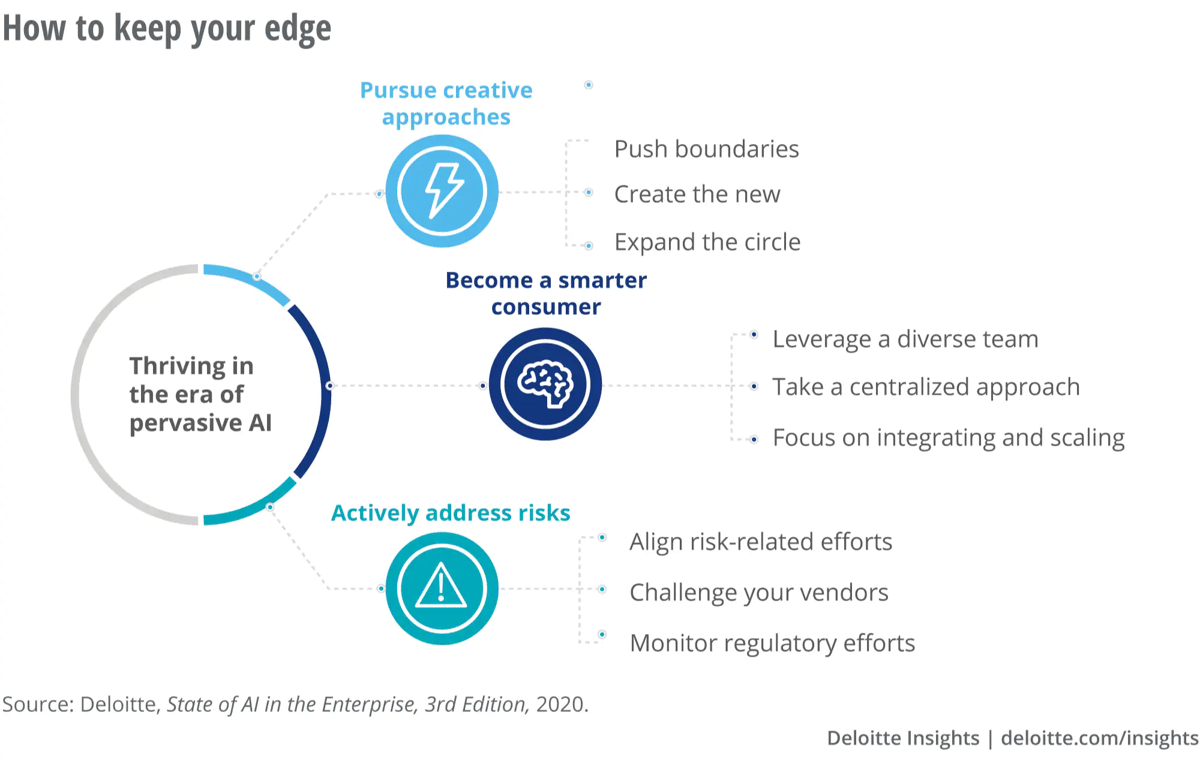 How to keep your edge

Thriving in the era of pervasive AI

Pursue creative approaches

Push boundaries

Create the new

Expand the circle

Become a smarter consumer

Leverage a diverse team

Take a centralized approach

Focus on integrating and scaling

Actively address risks

Align risk-related efforts

Challenge your vendors

Monitor regulatory efforts

Source: Deloitte, State of AI in the Enterprise, 3rd Edition, 2020.

Deloitte Insights | deloitte.com/insights